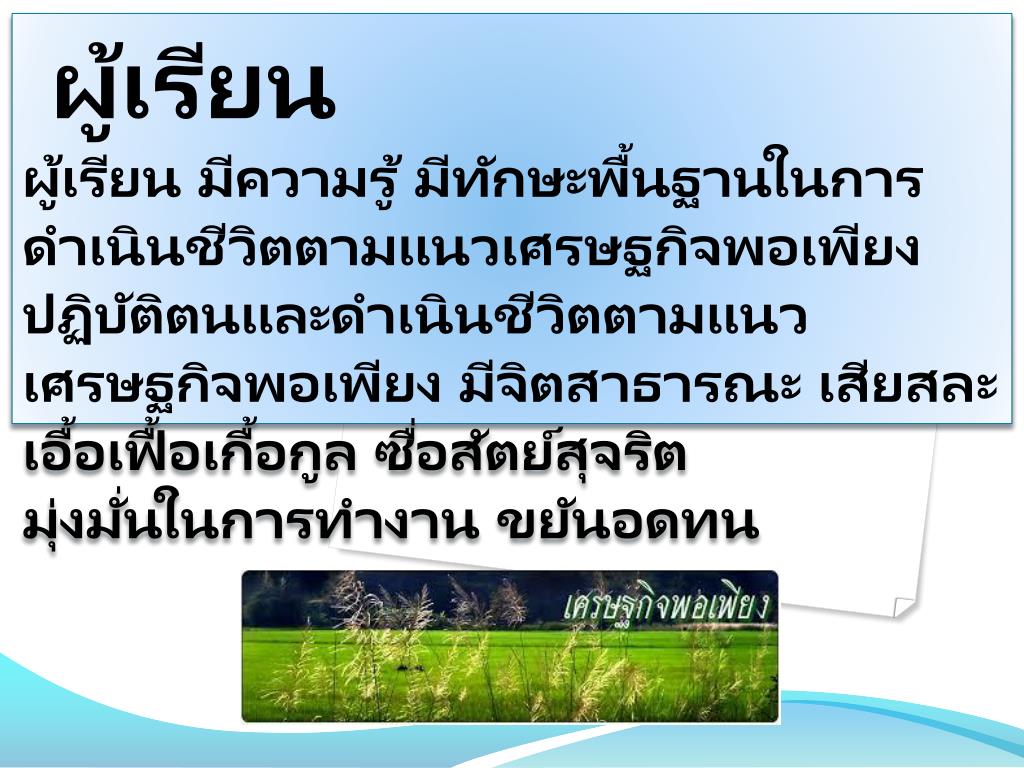 ผู้เรียน

ผู้เรียน มีความรู้ มีทักษะพื้นฐานในการดำเนินชีวิตตามแนวเศรษฐกิจพอเพียง ปฏิบัติตนและดำเนินชีวิตตามแนวเศรษฐกิจพอเพียง มีจิตสาธารณะ เสียสละ เอื้อเฟื้อเกื้อกูล ซื่อสัตย์สุจริต มุ่งมั่นในการทำงาน ขยันอดทน

เศรษฐกิจพอเพียง